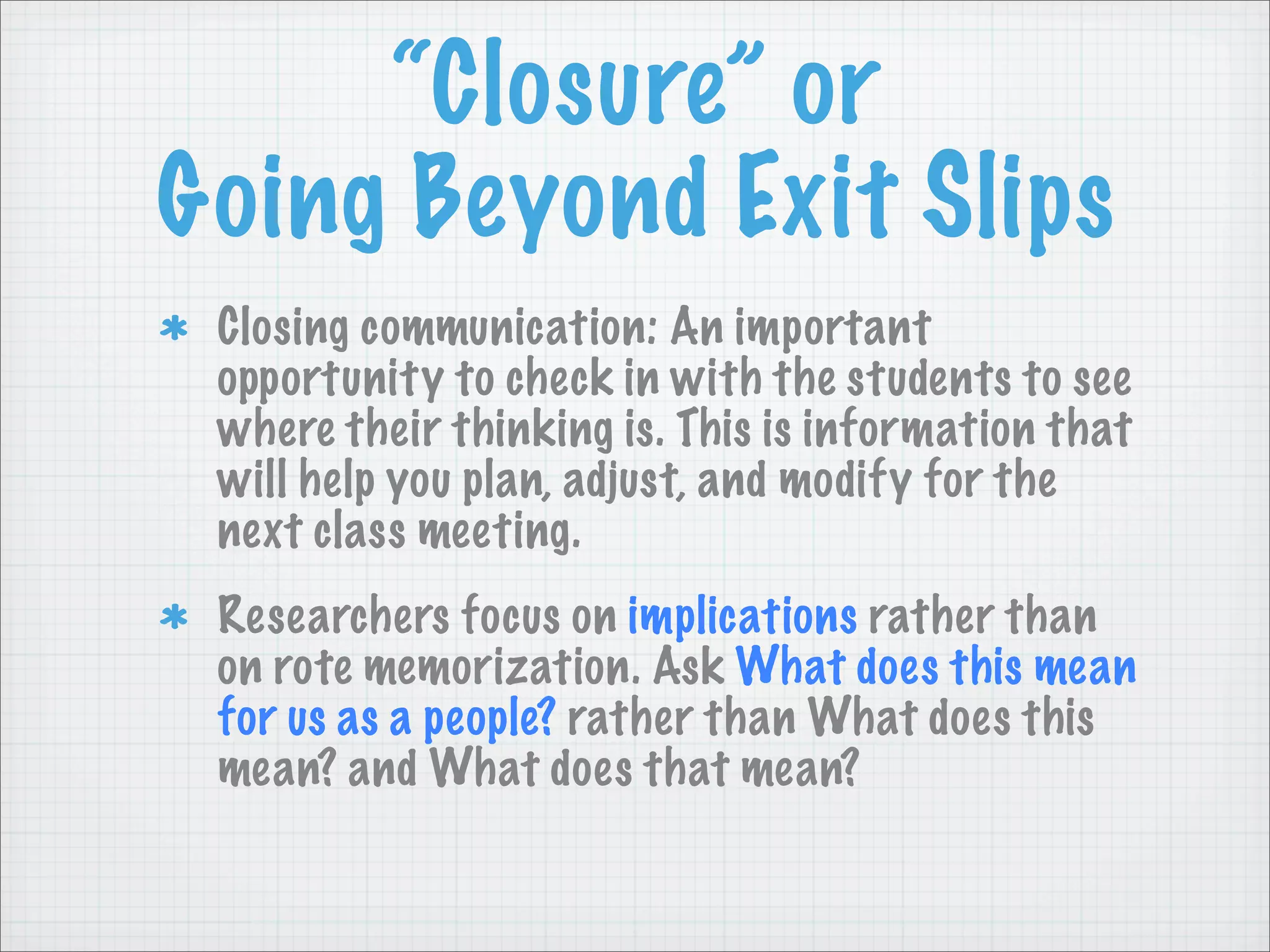 “Closure” or
Going Beyond Exit Slips

* Closing communication: An important opportunity to check in with the students to see where their thinking is. This is information that will help you plan, adjust, and modify for the next class meeting.

* Researchers focus on implications rather than on rote memorization. Ask What does this mean for us as a people? rather than What does this mean? and What does that mean?